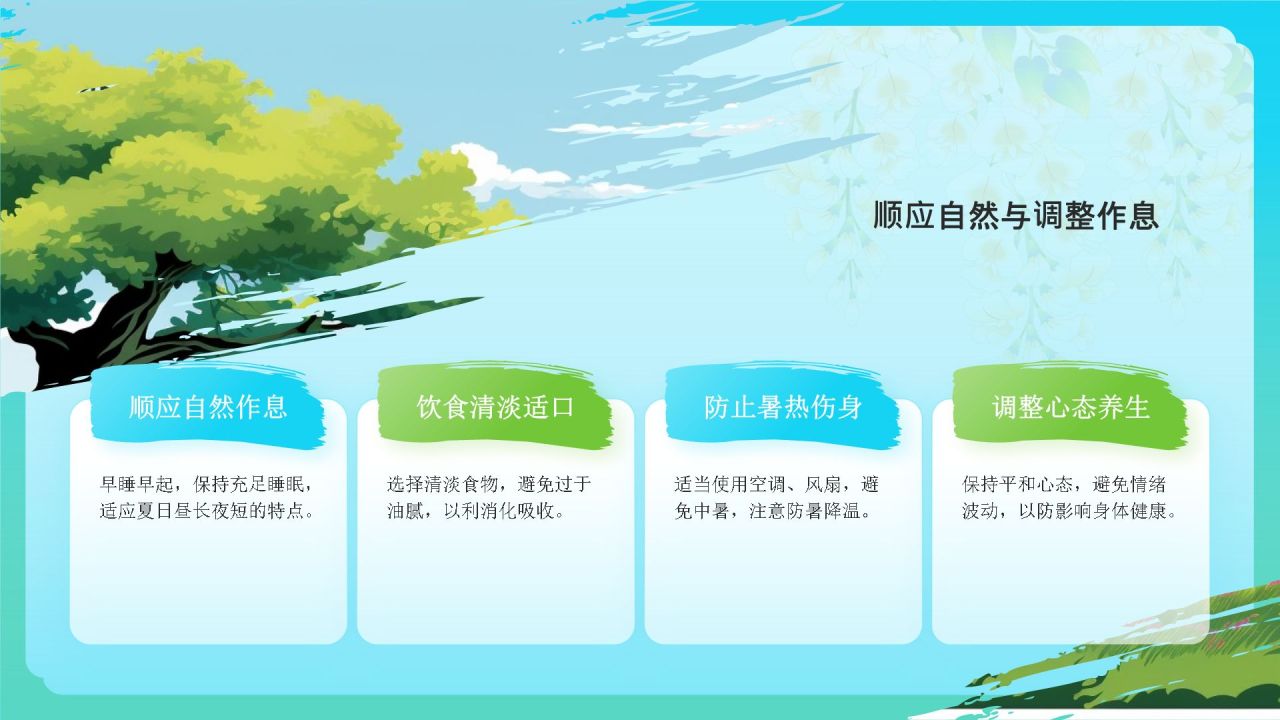 顺应自然与调整作息

顺应自然作息

早睡早起，保持充足睡眠，适应夏日昼长夜短的特点。

饮食清淡适口

选择清淡食物，避免过于油腻，以利消化吸收。

防止暑热伤身

适当使用空调、风扇，避免中暑，注意防暑降温。

调整心态养生

保持平和心态，避免情绪波动，以防影响身体健康。